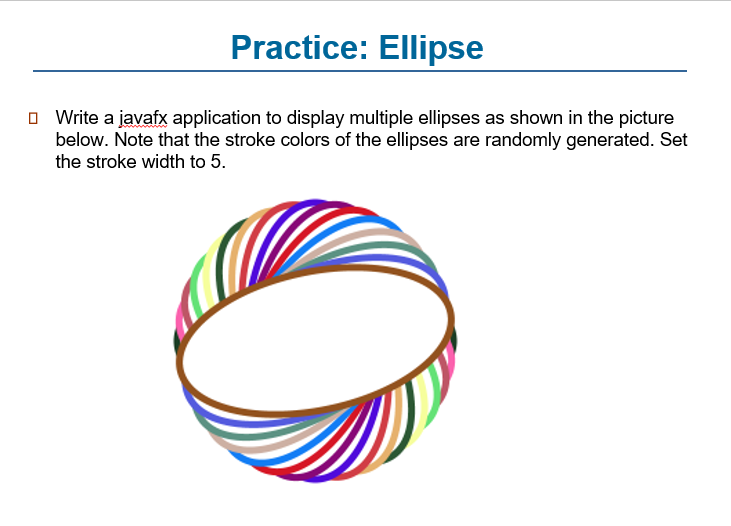 Practice: Ellipse

Write a javafx application to display multiple ellipses as shown in the picture below. Note that the stroke colors of the ellipses are randomly generated. Set the stroke width to 5.